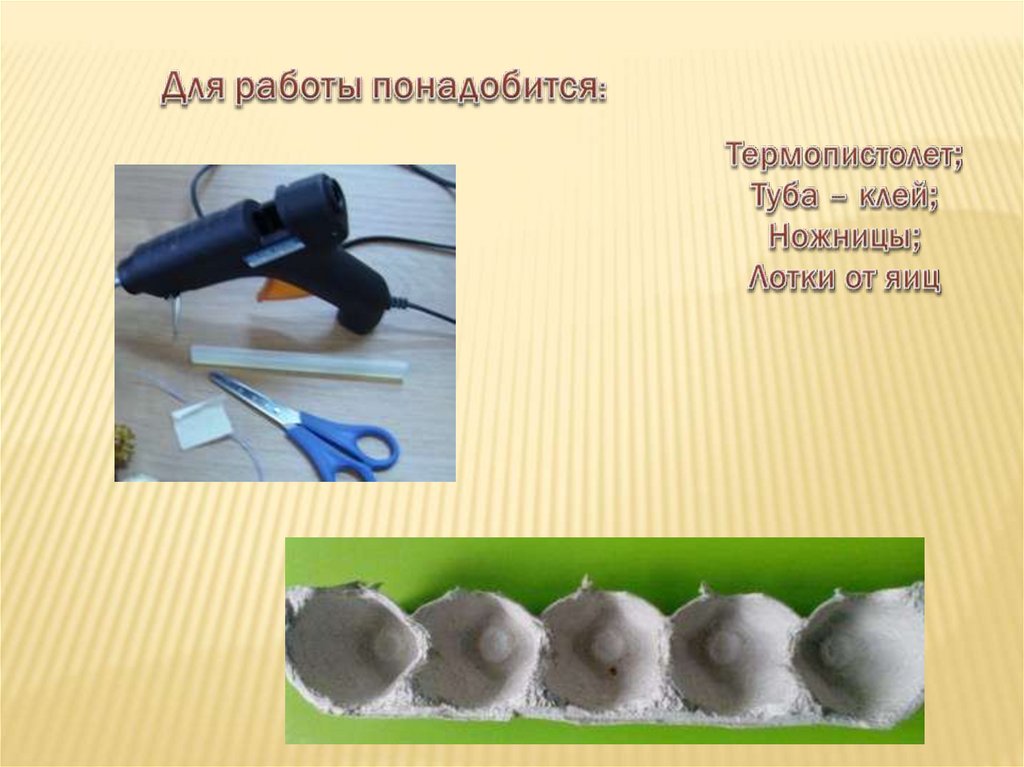 Для работы понадобится:

Термопистолет;
Туба – клей;
Ножницы;
Лотки от яиц